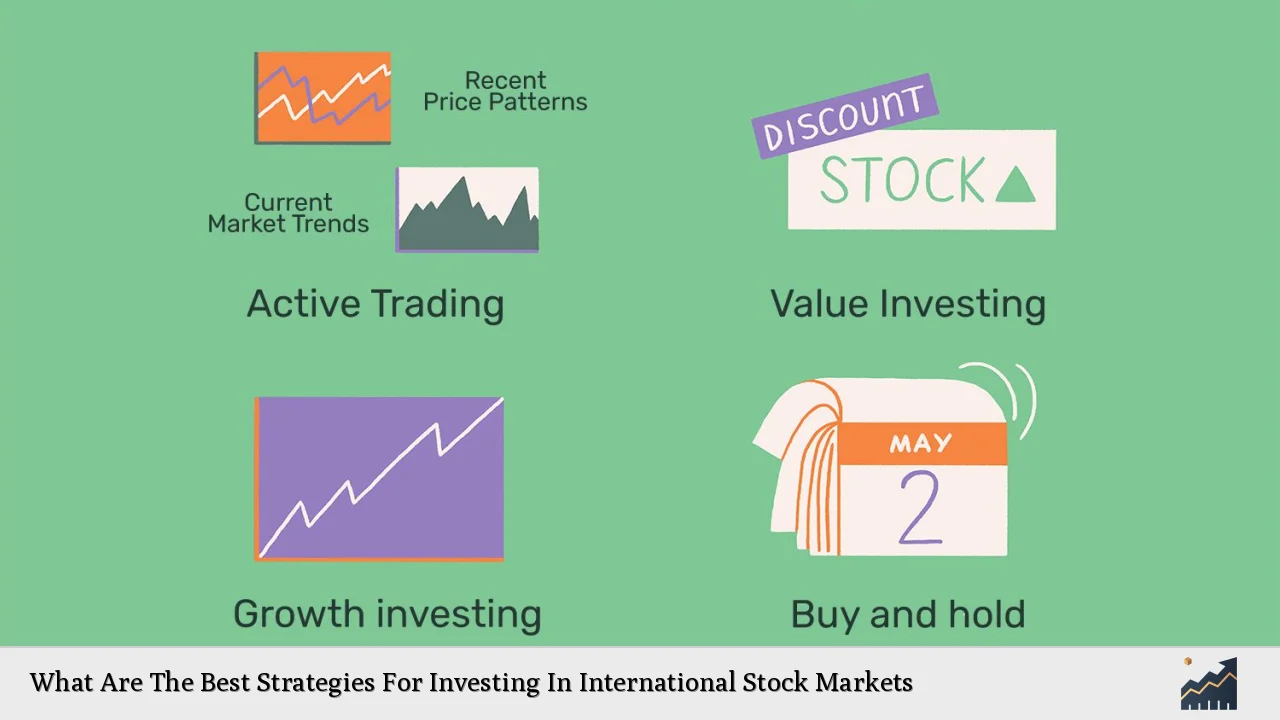 Recent Price Patterns

Current Market Trends

Active Trading

DISCOUNT

STOCK

Value Investing

Growth investing

MAY

2

Buy and hold

What Are The Best Strategies For Investing In International Stock Markets